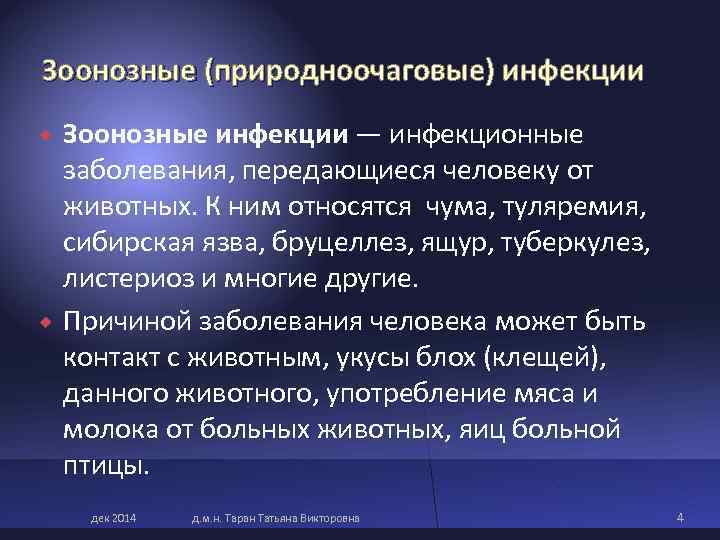 Зоонозные (природноочаговые) инфекции

Зоонозные инфекции — инфекционные заболевания, передающиеся человеку от животных. К ним относятся чума, туляремия, сибирская язва, бруцеллез, ящур, туберкулез, листериоз и многие другие.

Причиной заболевания человека может быть контакт с животным, укусы блох (клещей), данного животного, употребление мяса и молока от больных животных, яиц больной птицы.

дек 2014 д.м.н. Таран Татьяна Викторовна 4